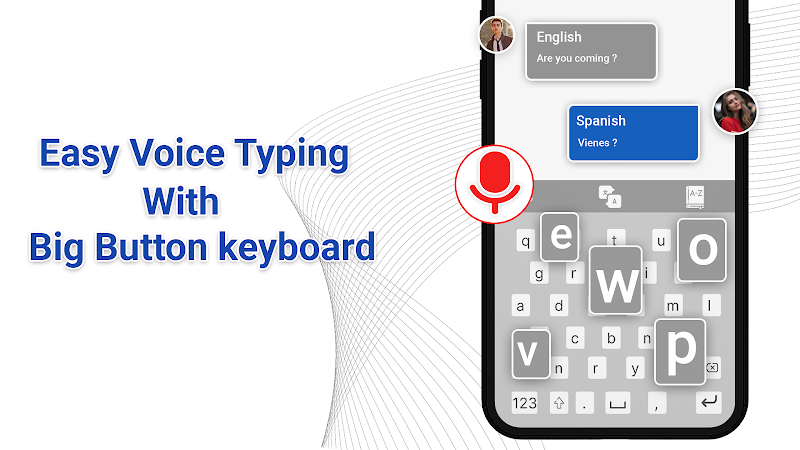 Easy Voice Typing
With
Big Button keyboard

English
Are you coming ?

Spanish
Vienes ?

A-Z

q e t u o
g r w i
a d m l
v c b n p
n r y
123 . ,